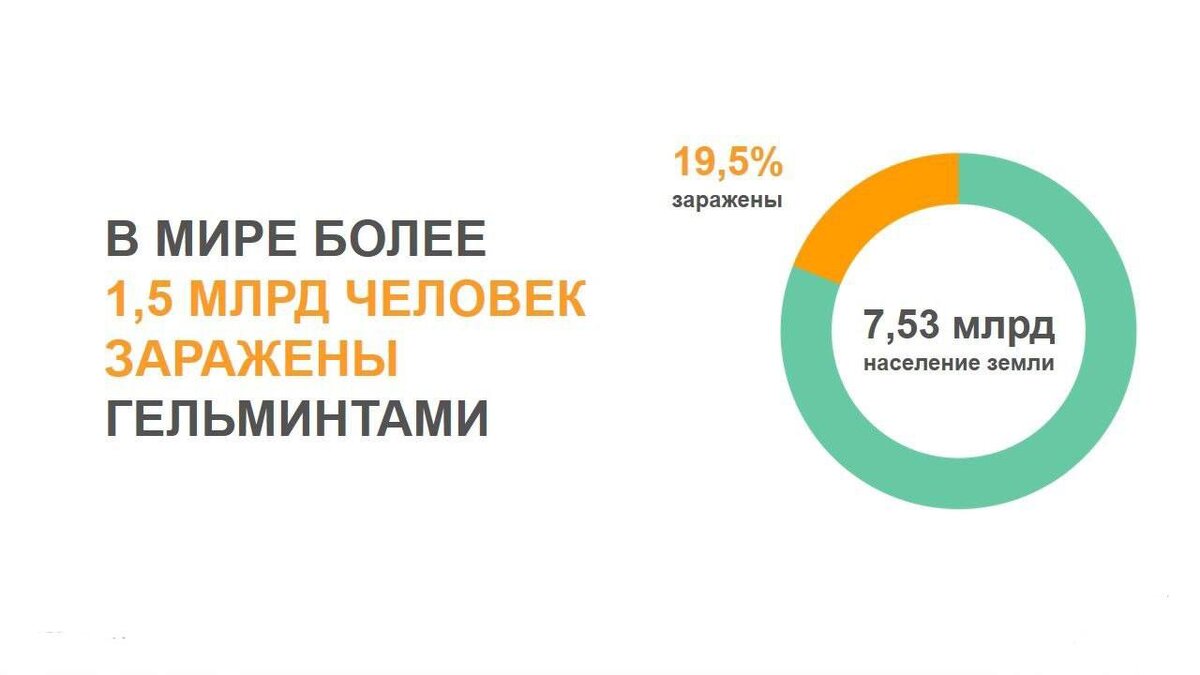 В МИРЕ БОЛЕЕ
1,5 МЛРД ЧЕЛОВЕК
ЗАРАЖЕНЫ
ГЕЛЬМИНТАМИ

19,5%
заражены

7,53 млрд
население земли